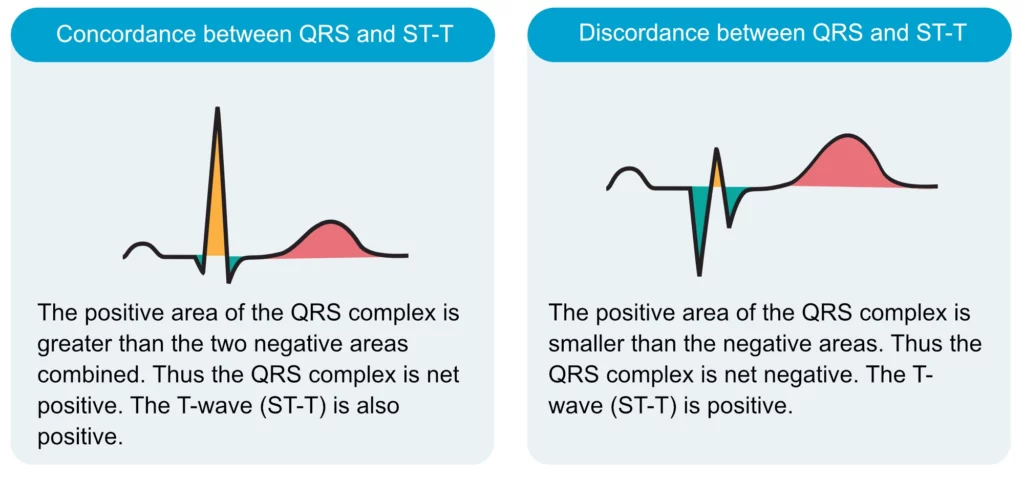 Concordance between QRS and ST-T

The positive area of the QRS complex is greater than the two negative areas combined. Thus the QRS complex is net positive. The T-wave (ST-T) is also positive.

Discordance between QRS and ST-T

The positive area of the QRS complex is smaller than the negative areas. Thus the QRS complex is net negative. The T-wave (ST-T) is positive.